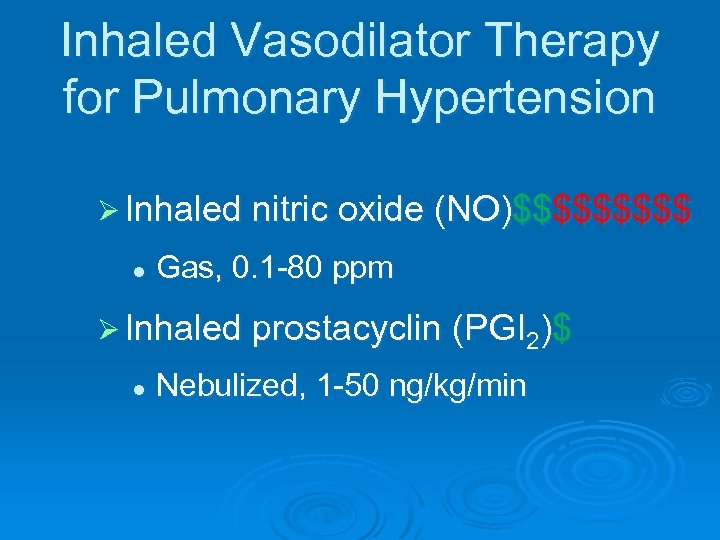 Inhaled Vasodilator Therapy for Pulmonary Hypertension

➢ Inhaled nitric oxide (NO)\$\$\$\$\$\$\$\$\$

• Gas, 0.1-80 ppm

➢ Inhaled prostacyclin ($PGI_2$)\$

• Nebulized, 1-50 ng/kg/min